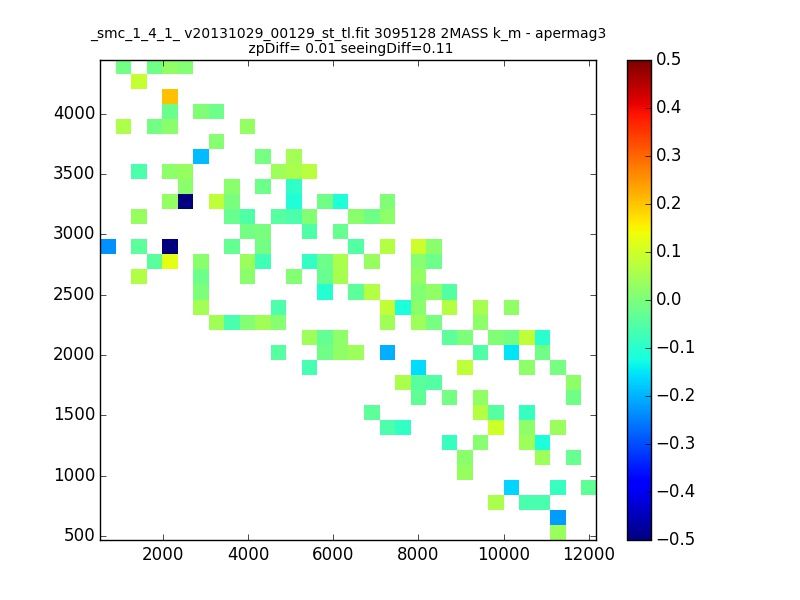 _smc_1_4_1_ v20131029_00129_st_tl.fit 3095128 2MASS k_m - apermag3
zpDiff= 0.01 seeingDiff=0.11

4000
3500
3000
2500
2000
1500
1000
500

2000 4000 6000 8000 10000 12000

0.5
0.4
0.3
0.2
0.1
0.0
−0.1
−0.2
−0.3
−0.4
−0.5